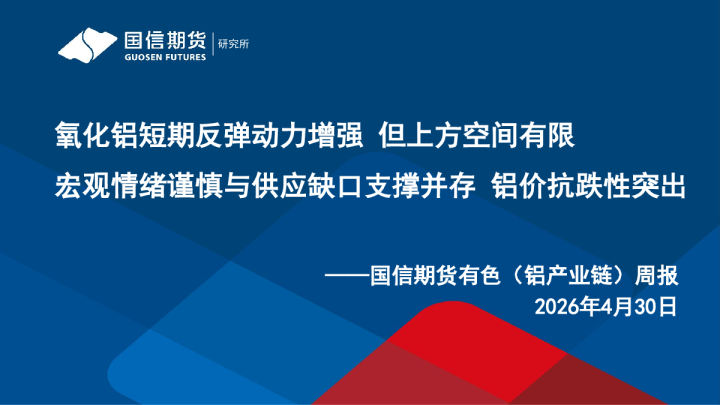 国信期货
GUOSEN FUTURES
研究所

氧化铝短期反弹动力增强 但上方空间有限

宏观情绪谨慎与供应缺口支撑并存 铝价抗跌性突出

——国信期货有色（铝产业链）周报
2026年4月30日